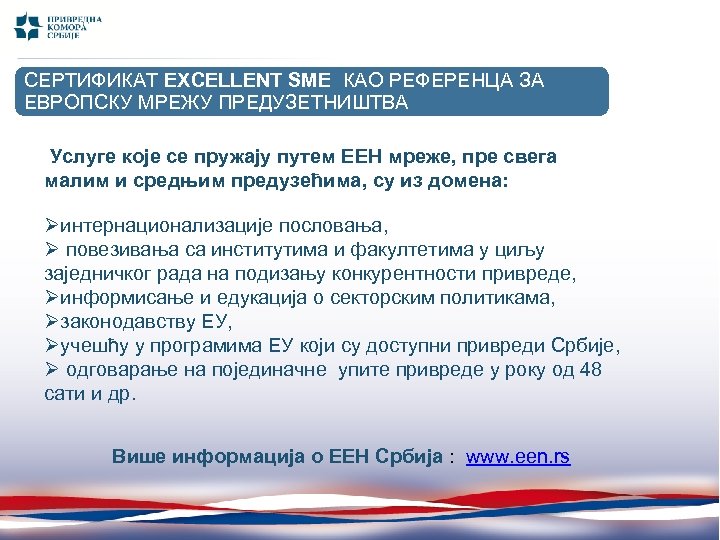 ПРИВРЕДНА КОМОРА СРБИЈЕ

СЕРТИФИКАТ EXCELLENT SME КАО РЕФЕРЕНЦА ЗА ЕВРОПСКУ МРЕЖУ ПРЕДУЗЕТНИШТВА

Услуге које се пружају путем ЕЕН мреже, пре свега малим и средњим предузећима, су из домена:

➢интернационализације пословања,
➢ повезивања са институтима и факултетима у циљу заједничког рада на подизању конкурентности привреде,
➢информисање и едукација о секторским политикама,
➢законодавству ЕУ,
➢учешћу у програмима ЕУ који су доступни привреди Србије,
➢ одговарање на појединачне упите привреде у року од 48 сати и др.

Више информација о ЕЕН Србија : www.een.rs